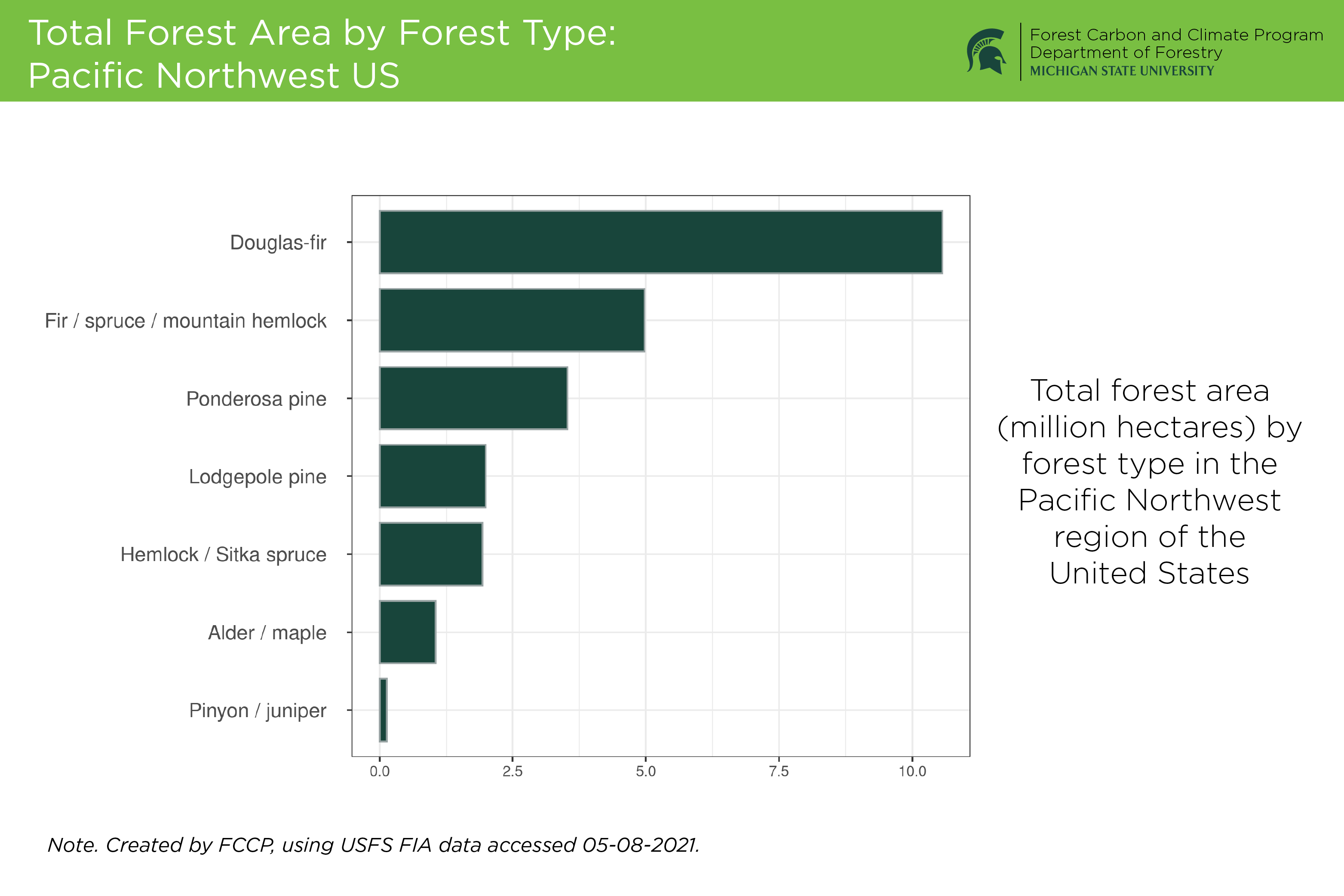 Total Forest Area by Forest Type: Pacific Northwest US

Forest Carbon and Climate Program
Department of Forestry
MICHIGAN STATE UNIVERSITY

Douglas-fir
Fir / spruce / mountain hemlock
Ponderosa pine
Lodgepole pine
Hemlock / Sitka spruce
Alder / maple
Pinyon / juniper

0.0 2.5 5.0 7.5 10.0

Total forest area (million hectares) by forest type in the Pacific Northwest region of the United States

Note. Created by FCCP, using USFS FIA data accessed 05-08-2021.